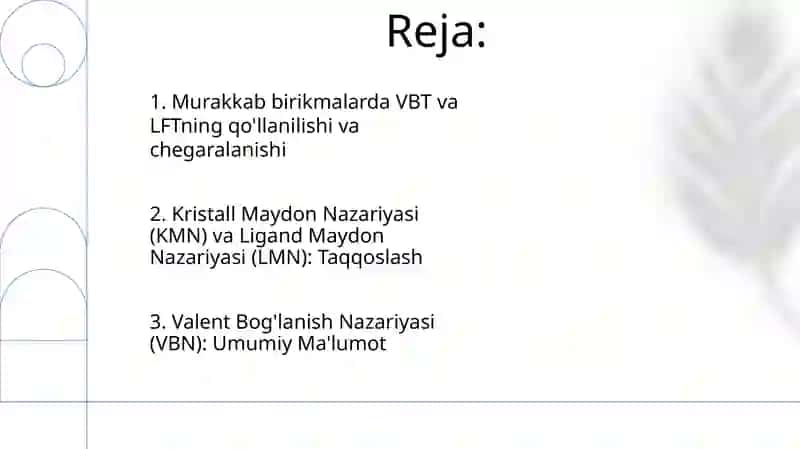 Reja:

1. Murakkab birikmalarda VBT va LFTning qo'llanilishi va chegaralanishi

2. Kristall Maydon Nazariyasi (KMN) va Ligand Maydon Nazariyasi (LMN): Taqqoslash

3. Valent Bog'lanish Nazariyasi (VBN): Umumiy Ma'lumot